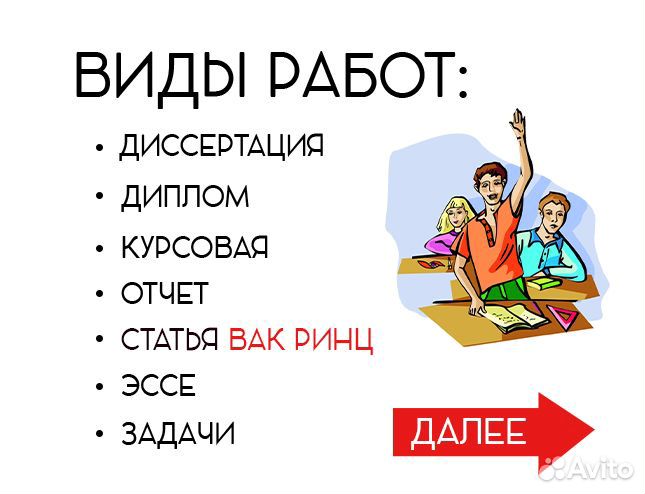 ВИДЫ РАБОТ:

• ДИССЕРТАЦИЯ
• ДИПЛОМ
• КУРСОВАЯ
• ОТЧЕТ
• СТАТЬЯ ВАК РИНЦ
• ЭССЕ
• ЗАДАЧИ

ДАЛЕЕ

Avito